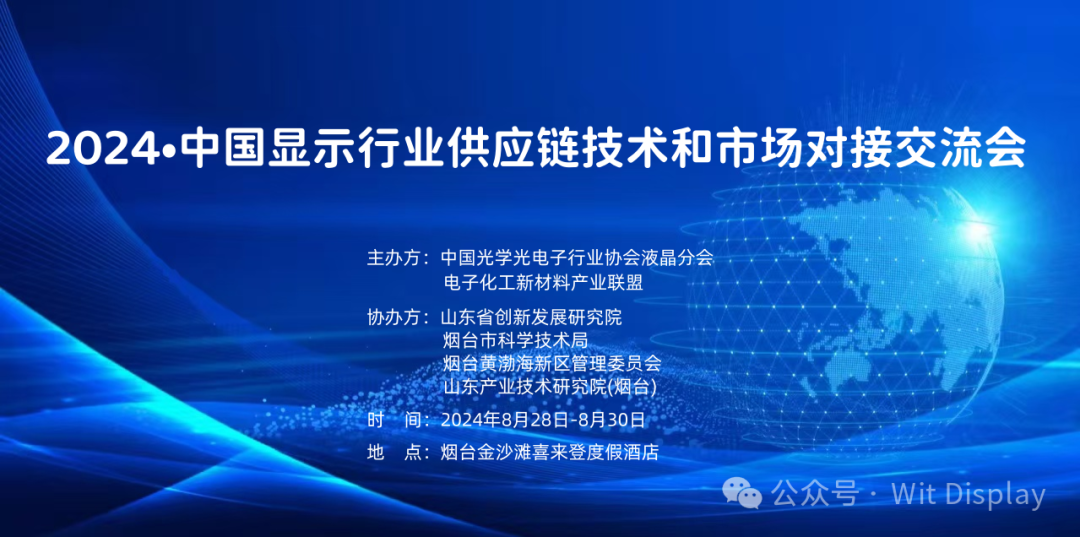 2024•中国显示行业供应链技术和市场对接交流会

主办方：中国光学光电子行业协会液晶分会
电子化工新材料产业联盟

协办方：山东省创新发展研究院
烟台市科学技术局
烟台黄渤海新区管理委员会
山东产业技术研究院(烟台)

时　间：2024年8月28日-8月30日

地　点：烟台金沙滩喜来登度假酒店

公众号 · Wit Display